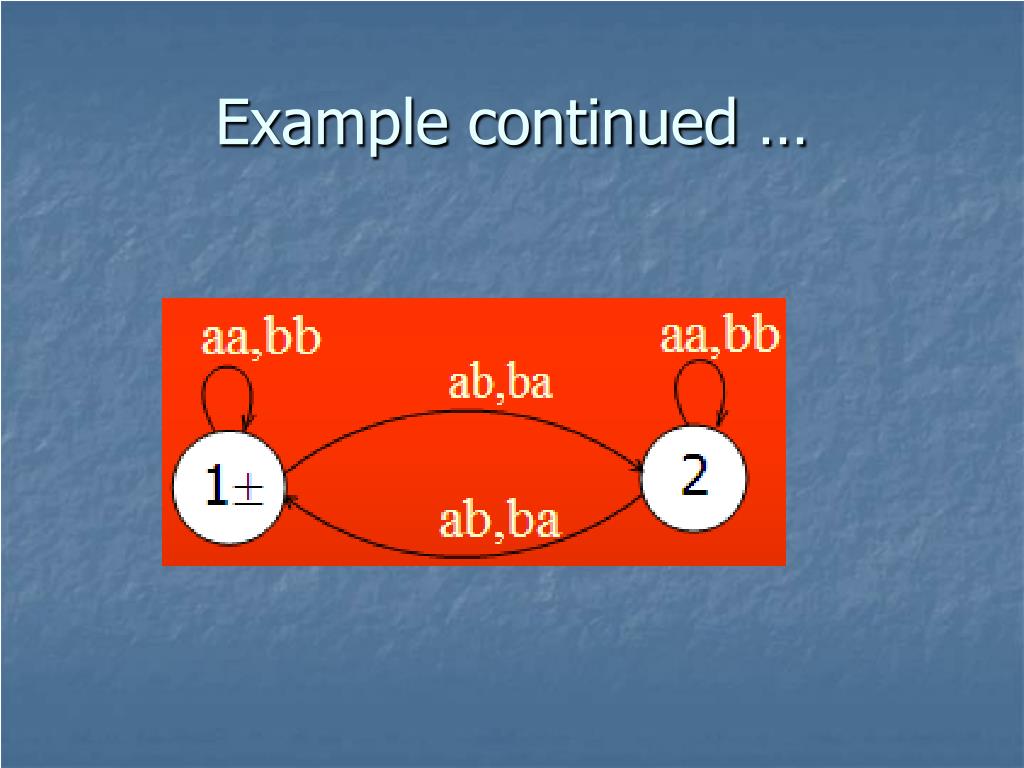 Example continued …

aa,bb

aa,bb

ab,ba

1±

2

ab,ba